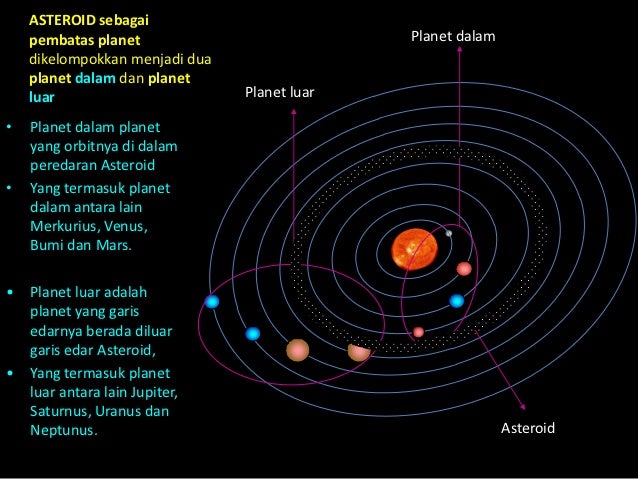 ASTEROID sebagai pembatas planet dikelompokkan menjadi dua planet dalam dan planet luar

• Planet dalam planet yang orbitnya di dalam peredaran Asteroid
• Yang termasuk planet dalam antara lain Merkurius, Venus, Bumi dan Mars.

• Planet luar adalah planet yang garis edarnya berada diluar garis edar Asteroid,
• Yang termasuk planet luar antara lain Jupiter, Saturnus, Uranus dan Neptunus.

Planet dalam

Planet luar

Asteroid